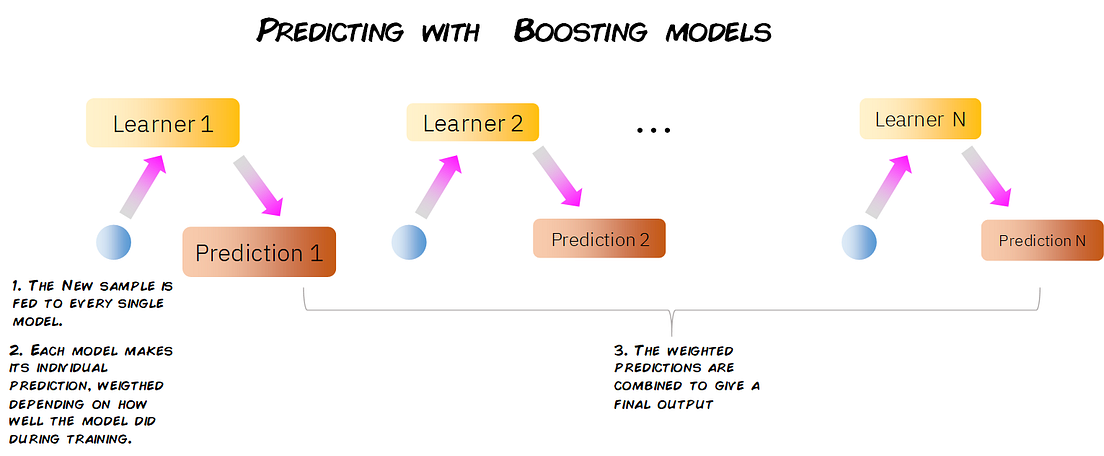 PREDICTING WITH BOOSTING MODELS

Learner 1

Learner 2

...

Learner N

Prediction 1

Prediction 2

Prediction N

1. THE NEW SAMPLE IS FED TO EVERY SINGLE MODEL.

2. EACH MODEL MAKES ITS INDIVIDUAL PREDICTION, WEIGTHED DEPENDING ON HOW WELL THE MODEL DID DURING TRAINING.

3. THE WEIGHTED PREDICTIONS ARE COMBINED TO GIVE A FINAL OUTPUT